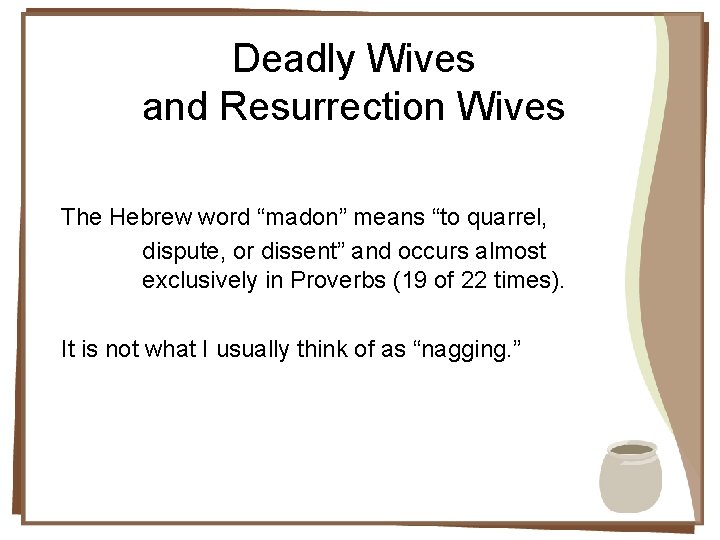 Deadly Wives
and Resurrection Wives

The Hebrew word “madon” means “to quarrel, dispute, or dissent” and occurs almost exclusively in Proverbs (19 of 22 times).

It is not what I usually think of as “nagging.”